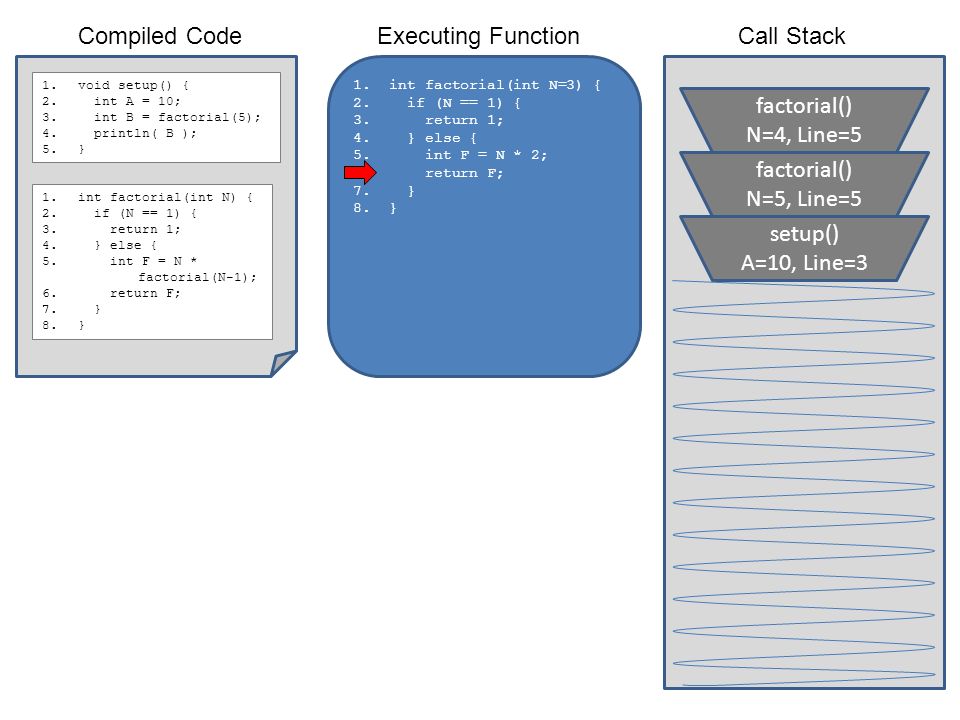 Compiled Code

1. void setup() {
2. int A = 10;
3. int B = factorial(5);
4. println( B );
5. }

1. int factorial(int N) {
2. if (N == 1) {
3. return 1;
4. } else {
5. int F = N * factorial(N-1);
6. return F;
7. }
8. }

Executing Function

1. int factorial(int N=3) {
2. if (N == 1) {
3. return 1;
4. } else {
5. int F = N * 2;
return F;
7. }
8. }

Call Stack

factorial()
N=4, Line=5

factorial()
N=5, Line=5

setup()
A=10, Line=3